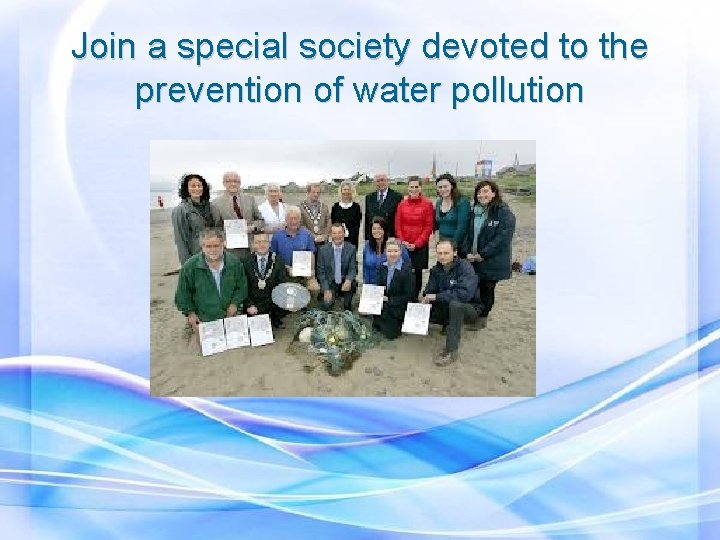 Join a special society devoted to the prevention of water pollution